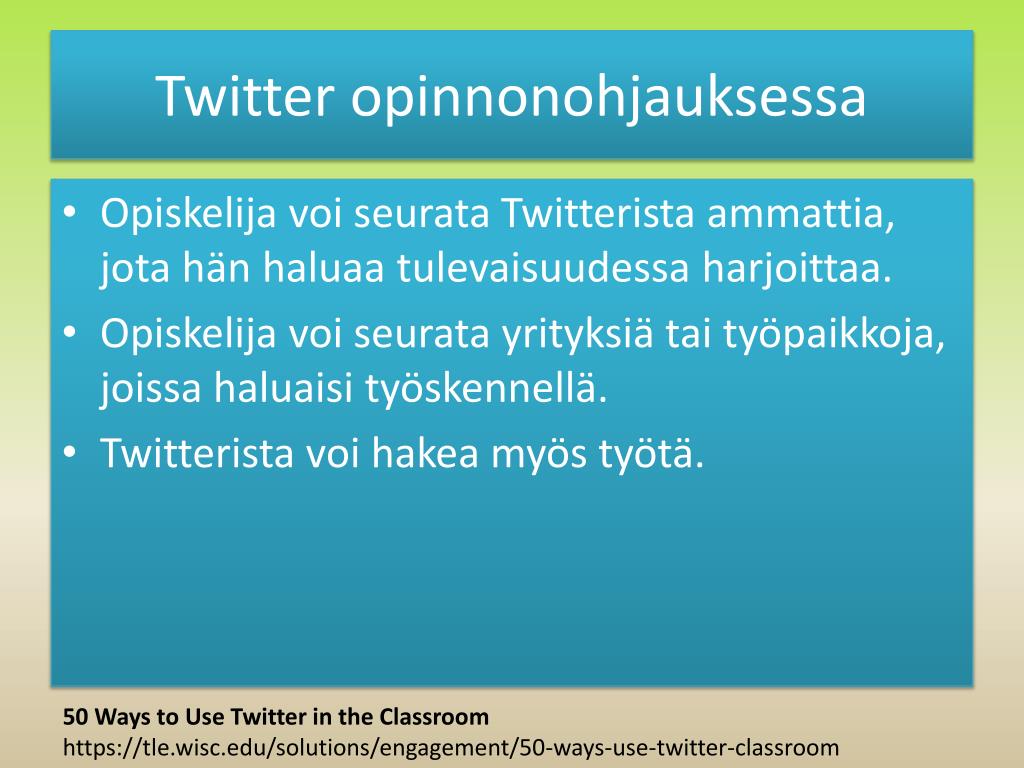 Twitter opinnonohjauksessa

• Opiskelija voi seurata Twitterista ammattia, jota hän haluaa tulevaisuudessa harjoittaa.
• Opiskelija voi seurata yrityksiä tai työpaikkoja, joissa haluaisi työskennellä.
• Twitterista voi hakea myös työtä.

50 Ways to Use Twitter in the Classroom
https://tle.wisc.edu/solutions/engagement/50-ways-use-twitter-classroom